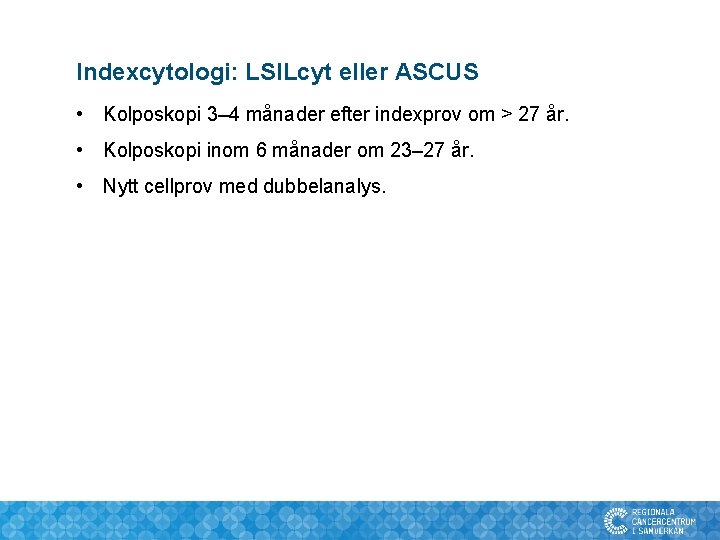 Indexcytologi: LSILcyt eller ASCUS

• Kolposkopi 3–4 månader efter indexprov om > 27 år.

• Kolposkopi inom 6 månader om 23–27 år.

• Nytt cellprov med dubbelanalys.

REGIONALA CANCERCENTRUM I SAMVERKAN